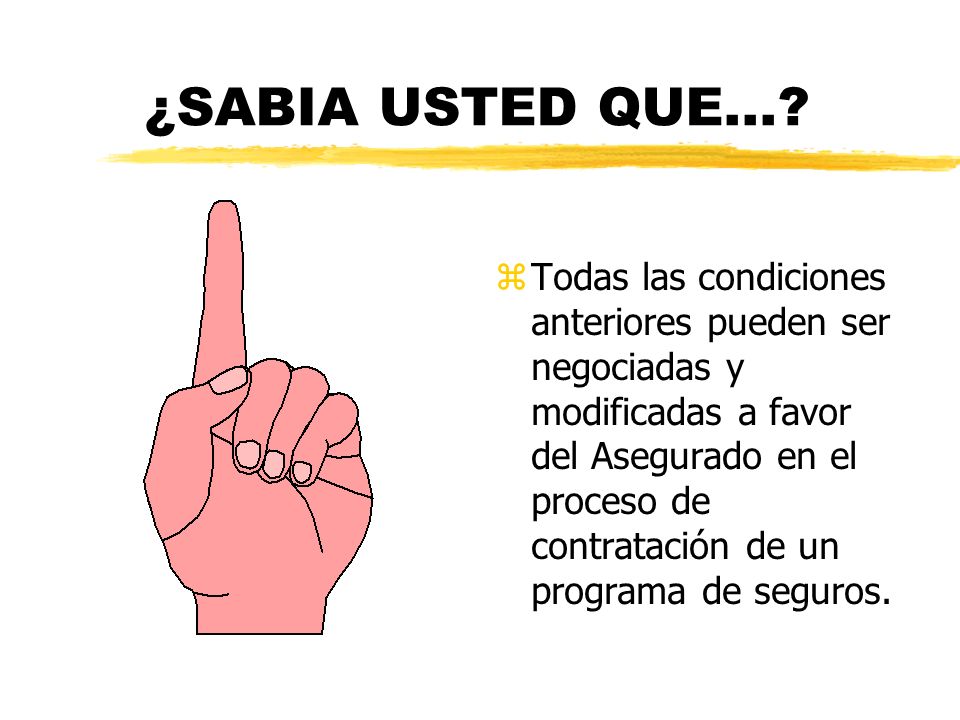 ¿SABIA USTED QUE...?

⌘ Todas las condiciones anteriores pueden ser negociadas y modificadas a favor del Asegurado en el proceso de contratación de un programa de seguros.